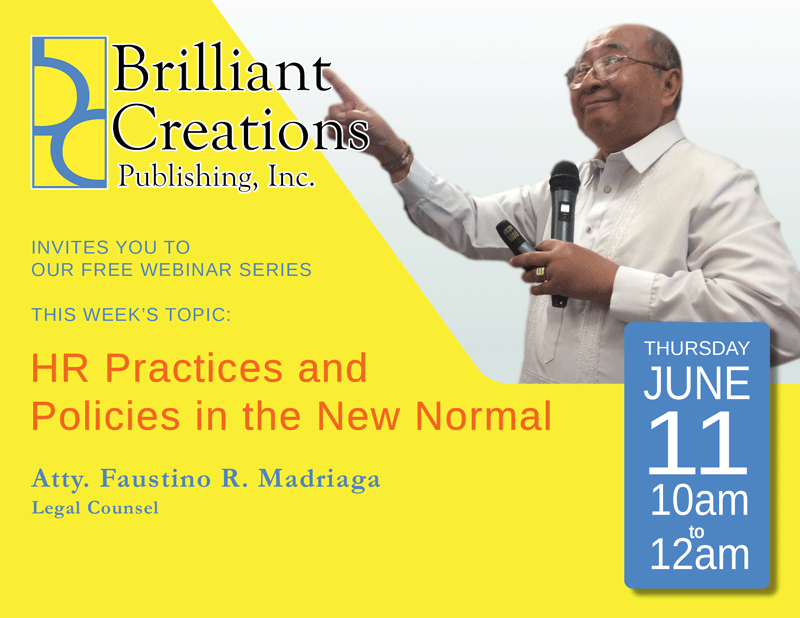 Brilliant Creations Publishing, Inc.

INVITES YOU TO
OUR FREE WEBINAR SERIES

THIS WEEK'S TOPIC:

HR Practices and Policies in the New Normal

Atty. Faustino R. Madriaga
Legal Counsel

THURSDAY
JUNE
11
10am
to
12am